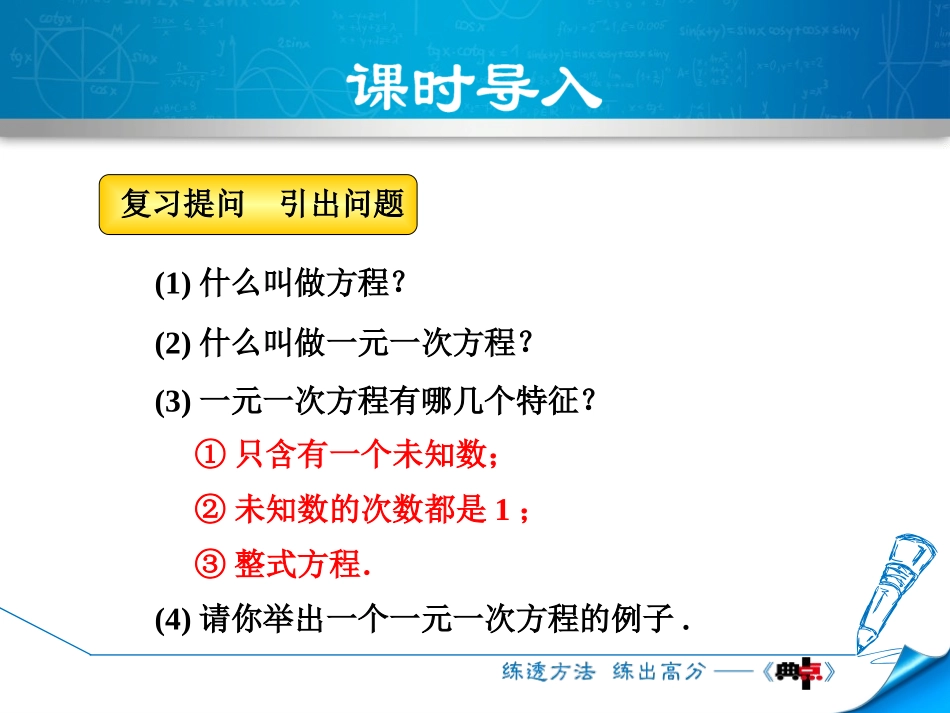 课时导入

复习提问　引出问题

(1) 什么叫做方程?

(2) 什么叫做一元一次方程?

(3) 一元一次方程有哪几个特征?

① 只含有一个未知数；

② 未知数的次数都是 1 ；

③ 整式方程.

(4) 请你举出一个一元一次方程的例子 .

练透方法　练出高分 ——《典点》